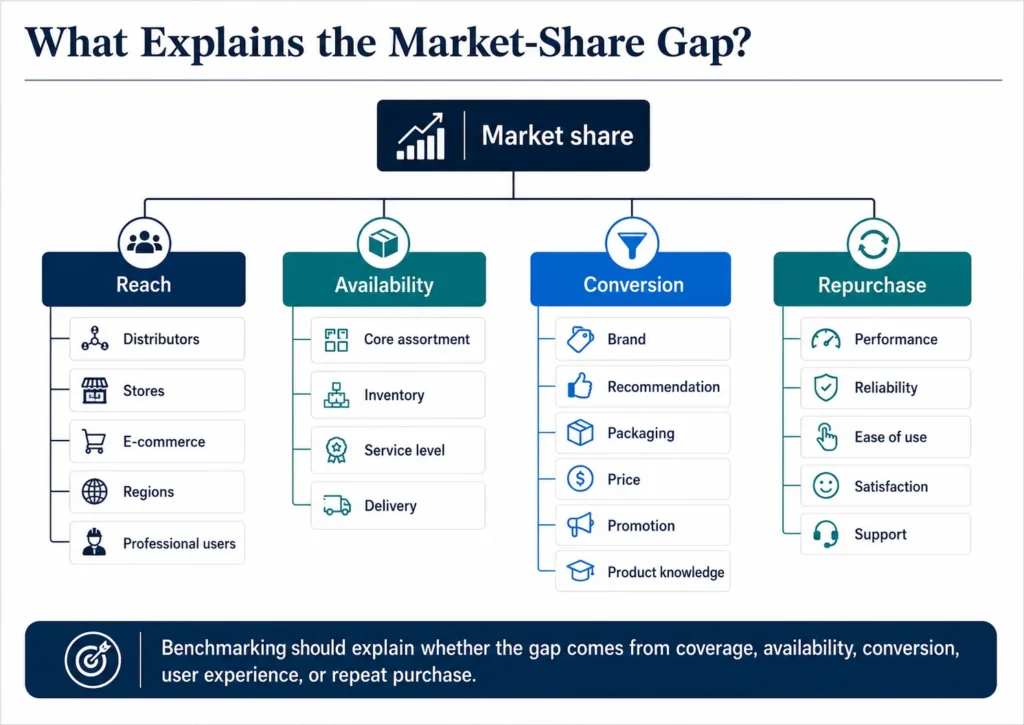 What Explains the Market-Share Gap?

Market share

Reach
Distributors
Stores
E-commerce
Regions
Professional users

Availability
Core assortment
Inventory
Service level
Delivery

Conversion
Brand
Recommendation
Packaging
Price
Promotion
Product knowledge

Repurchase
Performance
Reliability
Ease of use
Satisfaction
Support

Benchmarking should explain whether the gap comes from coverage, availability, conversion, user experience, or repeat purchase.